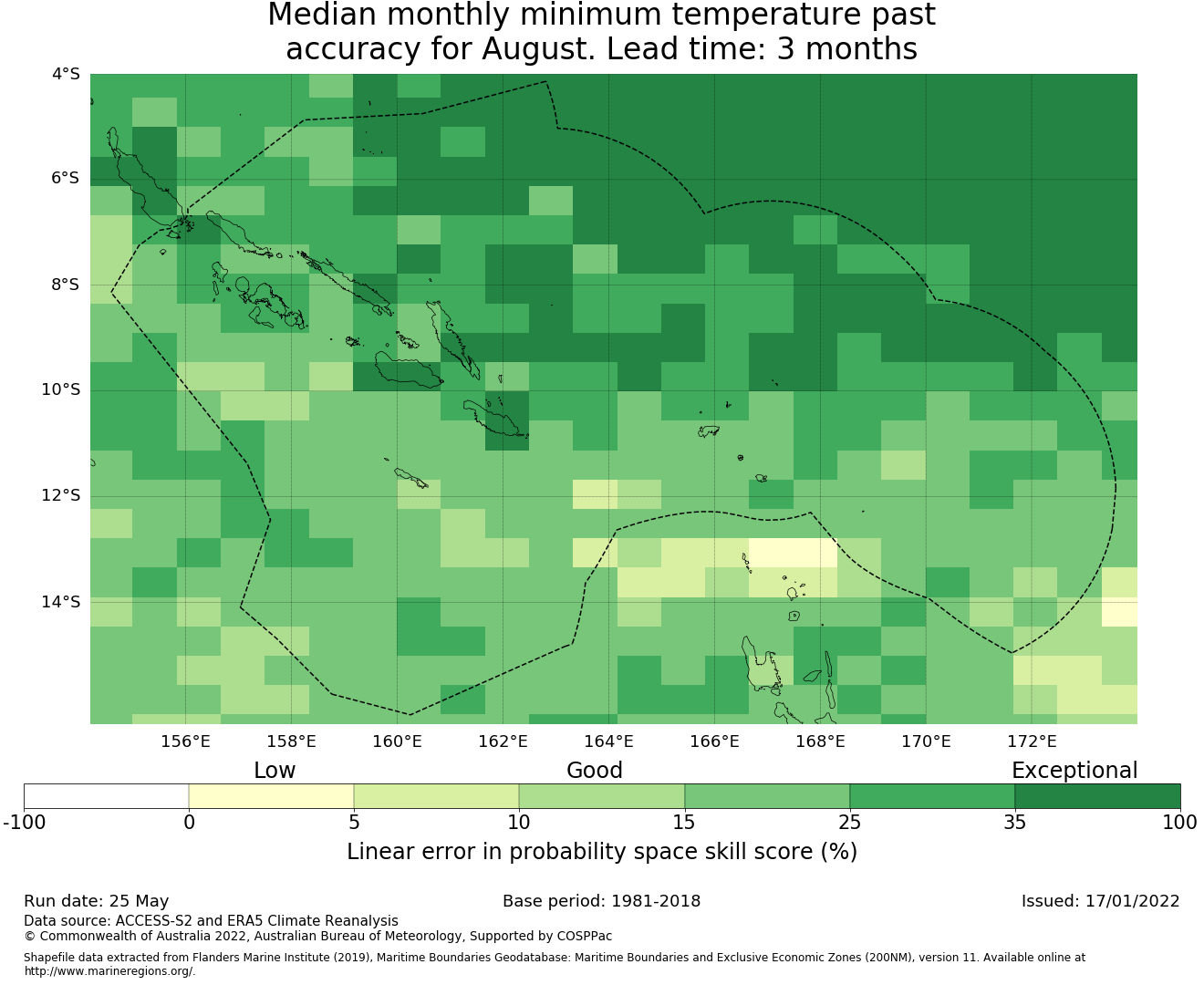 Median monthly minimum temperature past accuracy for August. Lead time: 3 months

4°S
6°S
8°S
10°S
12°S
14°S

156°E 158°E 160°E 162°E 164°E 166°E 168°E 170°E 172°E

Low
Good
Exceptional

-100 0 5 10 15 25 35 100

Linear error in probability space skill score (%)

Run date: 25 May
Base period: 1981-2018
Issued: 17/01/2022

Data source: ACCESS-S2 and ERA5 Climate Reanalysis
© Commonwealth of Australia 2022, Australian Bureau of Meteorology, Supported by COSPPac

Shapefile data extracted from Flanders Marine Institute (2019), Maritime Boundaries Geodatabase: Maritime Boundaries and Exclusive Economic Zones (200NM), version 11. Available online at http://www.marineregions.org/.